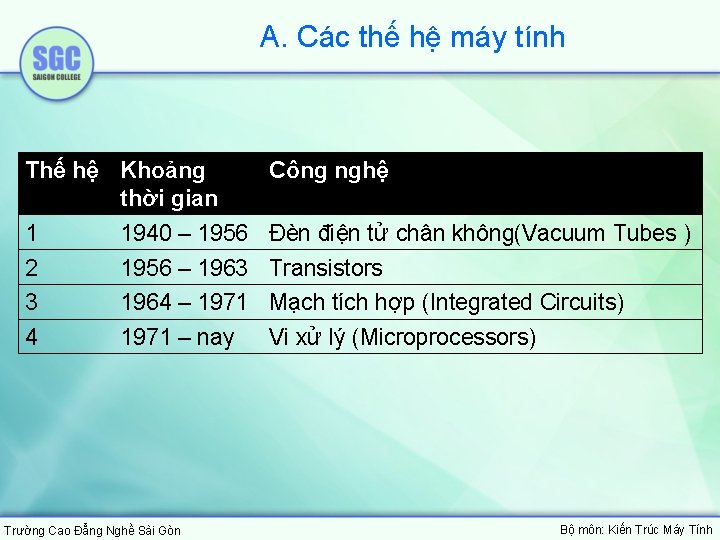 SGC
SAIGON COLLEGE

A. Các thế hệ máy tính

| Thế hệ | Khoảng thời gian | Công nghệ |
|---|---|---|
| 1 | 1940 – 1956 | Đèn điện tử chân không(Vacuum Tubes ) |
| 2 | 1956 – 1963 | Transistors |
| 3 | 1964 – 1971 | Mạch tích hợp (Integrated Circuits) |
| 4 | 1971 – nay | Vi xử lý (Microprocessors) |

Trường Cao Đẳng Nghề Sài Gòn

Bộ môn: Kiến Trúc Máy Tính